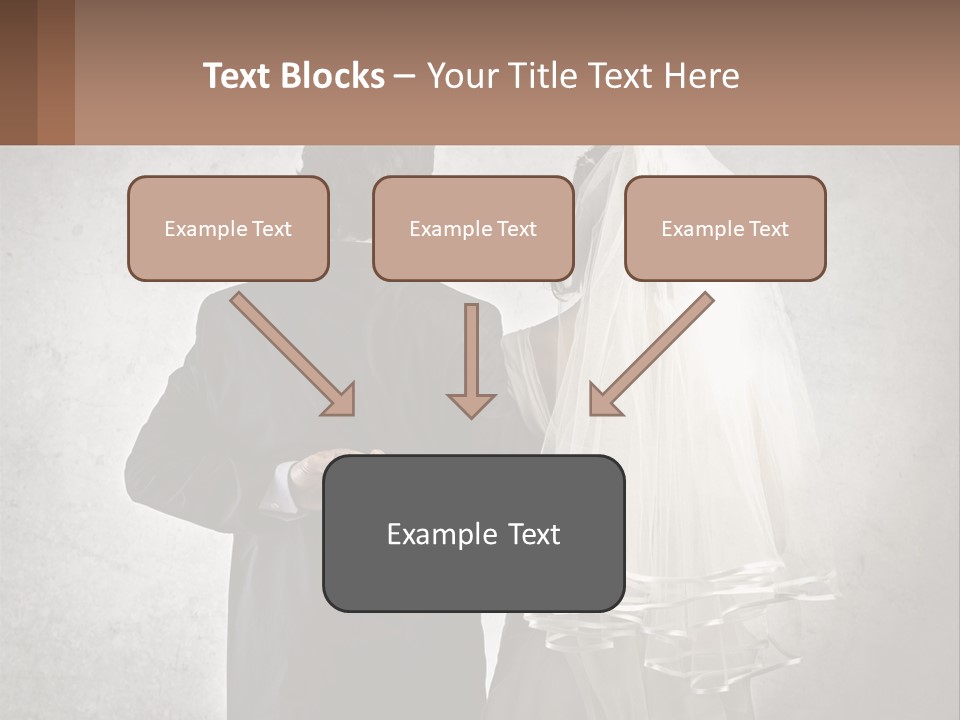 Text Blocks – Your Title Text Here

Example Text

Example Text

Example Text

Example Text